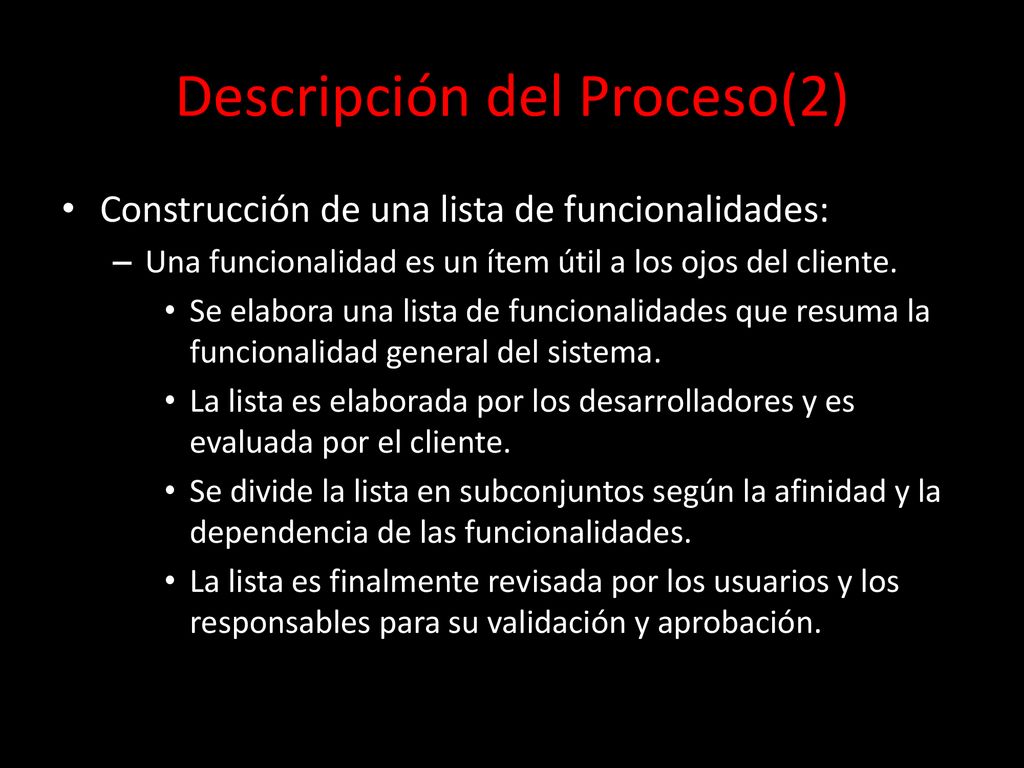 Descripción del Proceso(2)

• Construcción de una lista de funcionalidades:
– Una funcionalidad es un ítem útil a los ojos del cliente.
• Se elabora una lista de funcionalidades que resuma la funcionalidad general del sistema.
• La lista es elaborada por los desarrolladores y es evaluada por el cliente.
• Se divide la lista en subconjuntos según la afinidad y la dependencia de las funcionalidades.
• La lista es finalmente revisada por los usuarios y los responsables para su validación y aprobación.